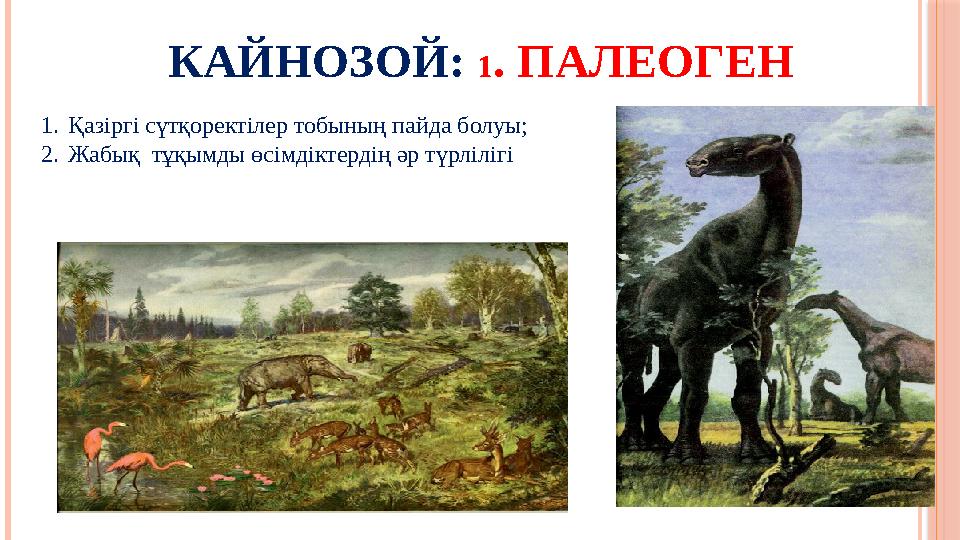 КАЙНОЗОЙ: 1. ПАЛЕОГЕН

1. Қазіргі сүтқоректілер тобының пайда болуы;
2. Жабық тұқымды өсімдіктердің әр түрлілігі